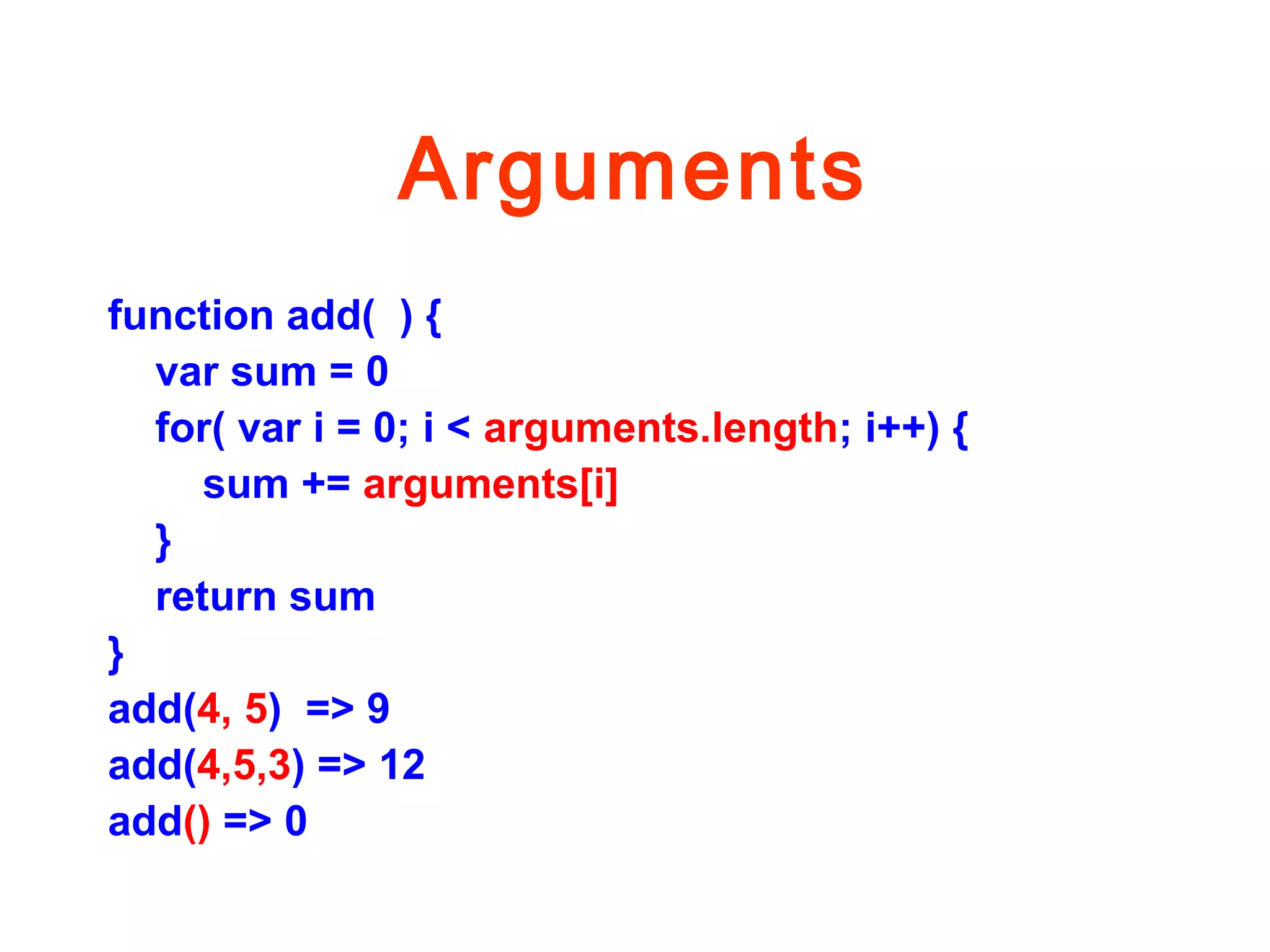 Arguments

function add( ) {
var sum = 0
for( var i = 0; i < arguments.length; i++) {
sum += arguments[i]
}
return sum
}
add(4, 5) => 9
add(4,5,3) => 12
add() => 0